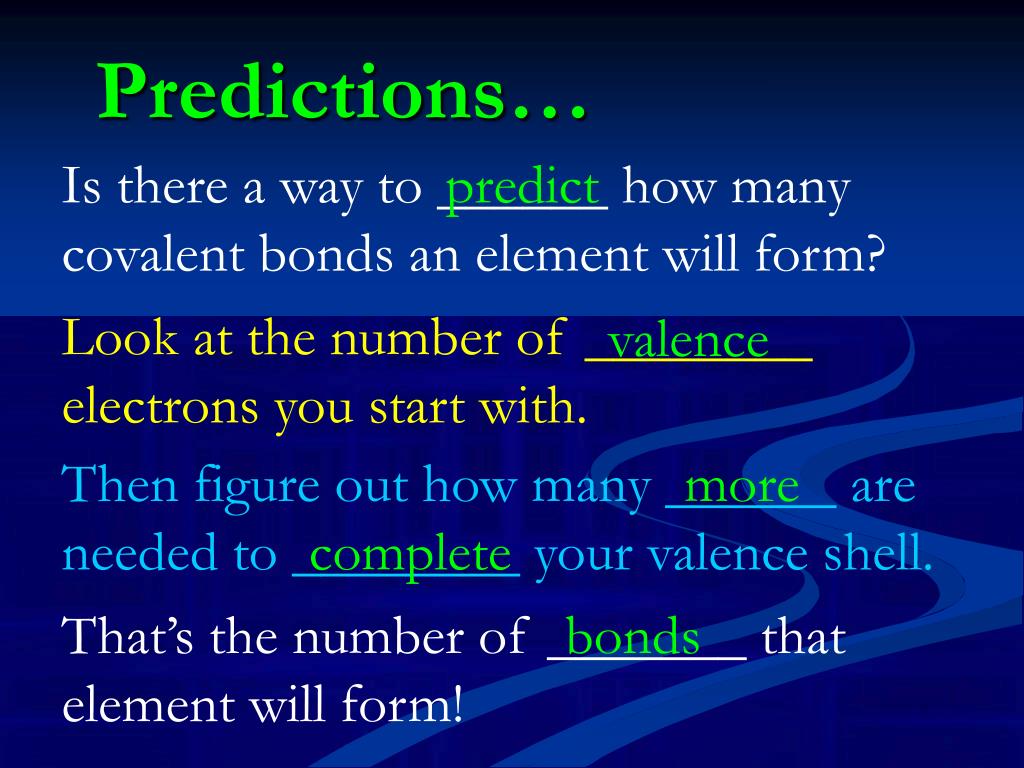 Predictions…

Is there a way to predict how many covalent bonds an element will form?

Look at the number of valence electrons you start with.

Then figure out how many more are needed to complete your valence shell.

That's the number of bonds that element will form!